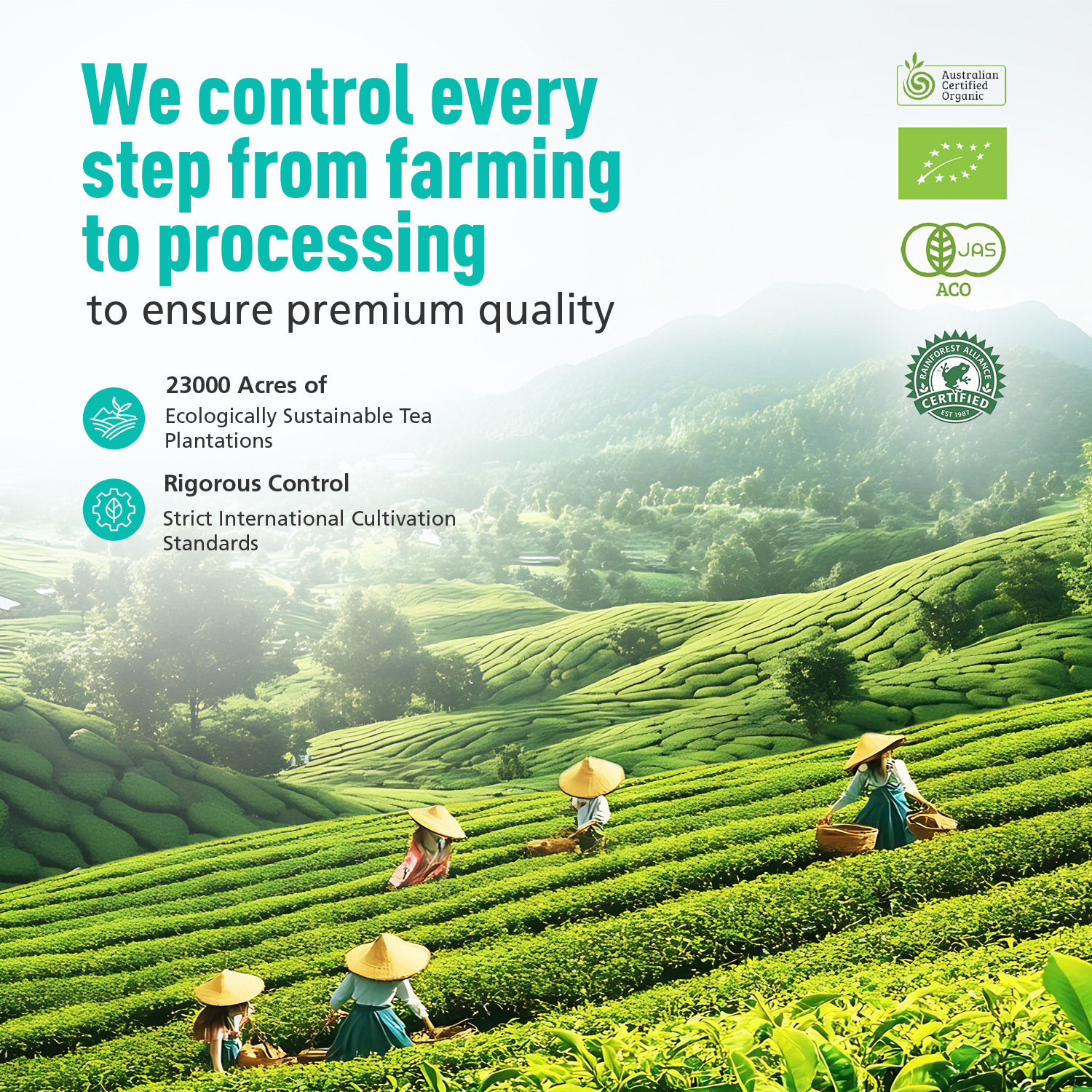 We control every step from farming to processing

to ensure premium quality

23000 Acres of

Ecologically Sustainable Tea Plantations

Rigorous Control

Strict International Cultivation Standards

Australian Certified Organic

JAS

ACO

RAINFOREST ALLIANCE CERTIFIED EST 1987